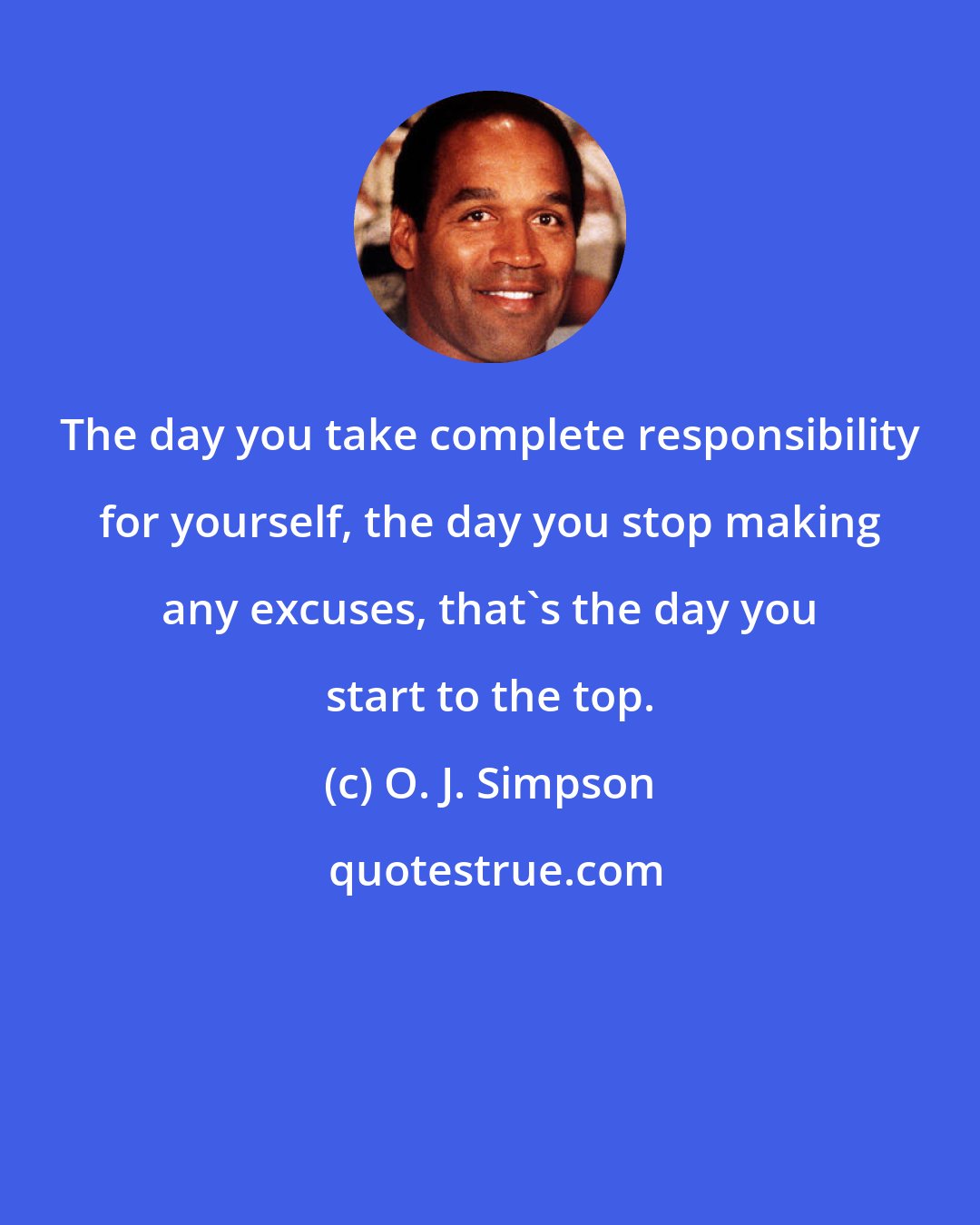 The day you take complete responsibility for yourself, the day you stop making any excuses, that`s the day you start to the top.

(c) O. J. Simpson

quotestrue.com